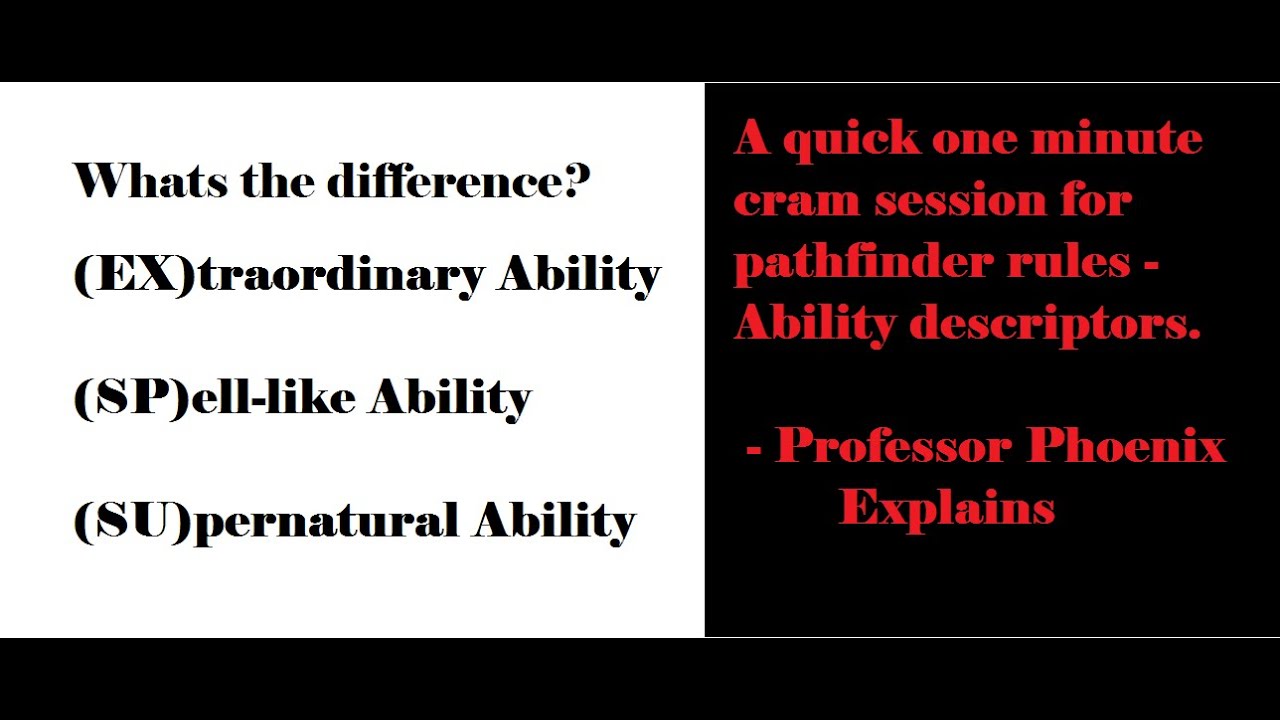 Whats the difference?

(EX)traordinary Ability

(SP)ell-like Ability

(SU)pernatural Ability

A quick one minute cram session for pathfinder rules - Ability descriptors.

- Professor Phoenix Explains